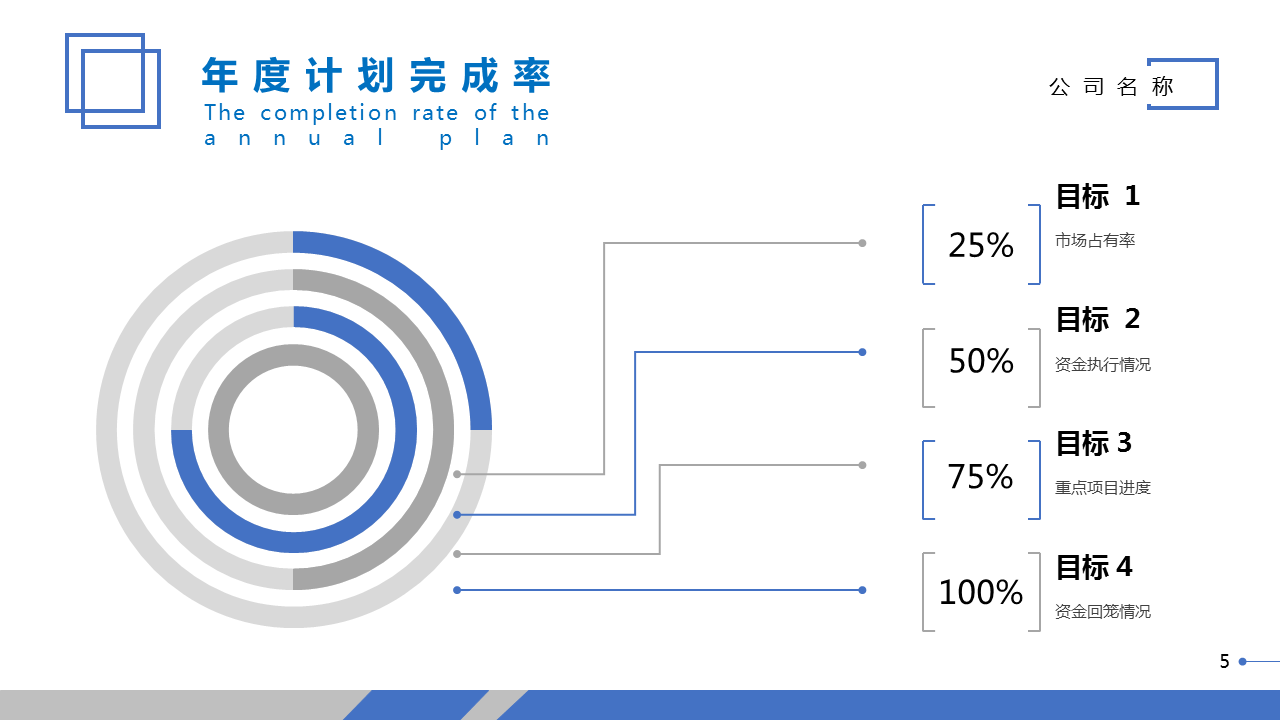 年度计划完成率
The completion rate of the annual plan

公司名称

25%
目标 1
市场占有率

50%
目标 2
资金执行情况

75%
目标 3
重点项目进度

100%
目标 4
资金回笼情况

5